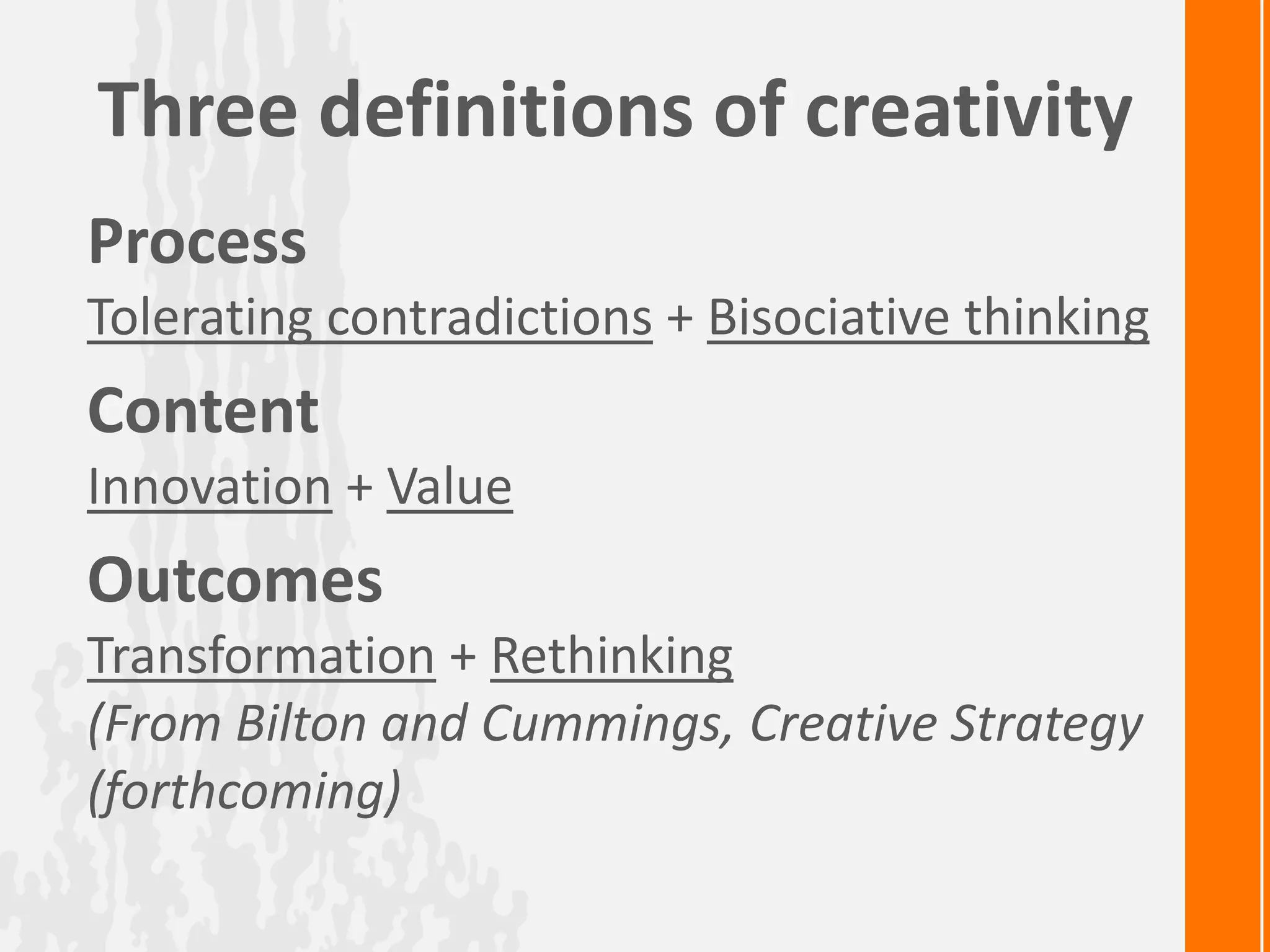 Three definitions of creativity

Process

Tolerating contradictions + Bisociative thinking

Content

Innovation + Value

Outcomes

Transformation + Rethinking

(From Bilton and Cummings, Creative Strategy (forthcoming)